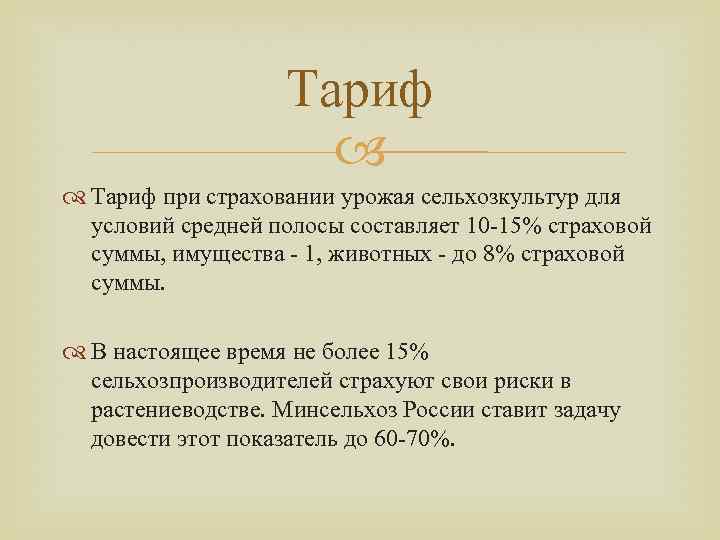 Тариф

Тариф при страховании урожая сельхозкультур для условий средней полосы составляет 10-15% страховой суммы, имущества - 1, животных - до 8% страховой суммы.

В настоящее время не более 15% сельхозпроизводителей страхуют свои риски в растениеводстве. Минсельхоз России ставит задачу довести этот показатель до 60-70%.